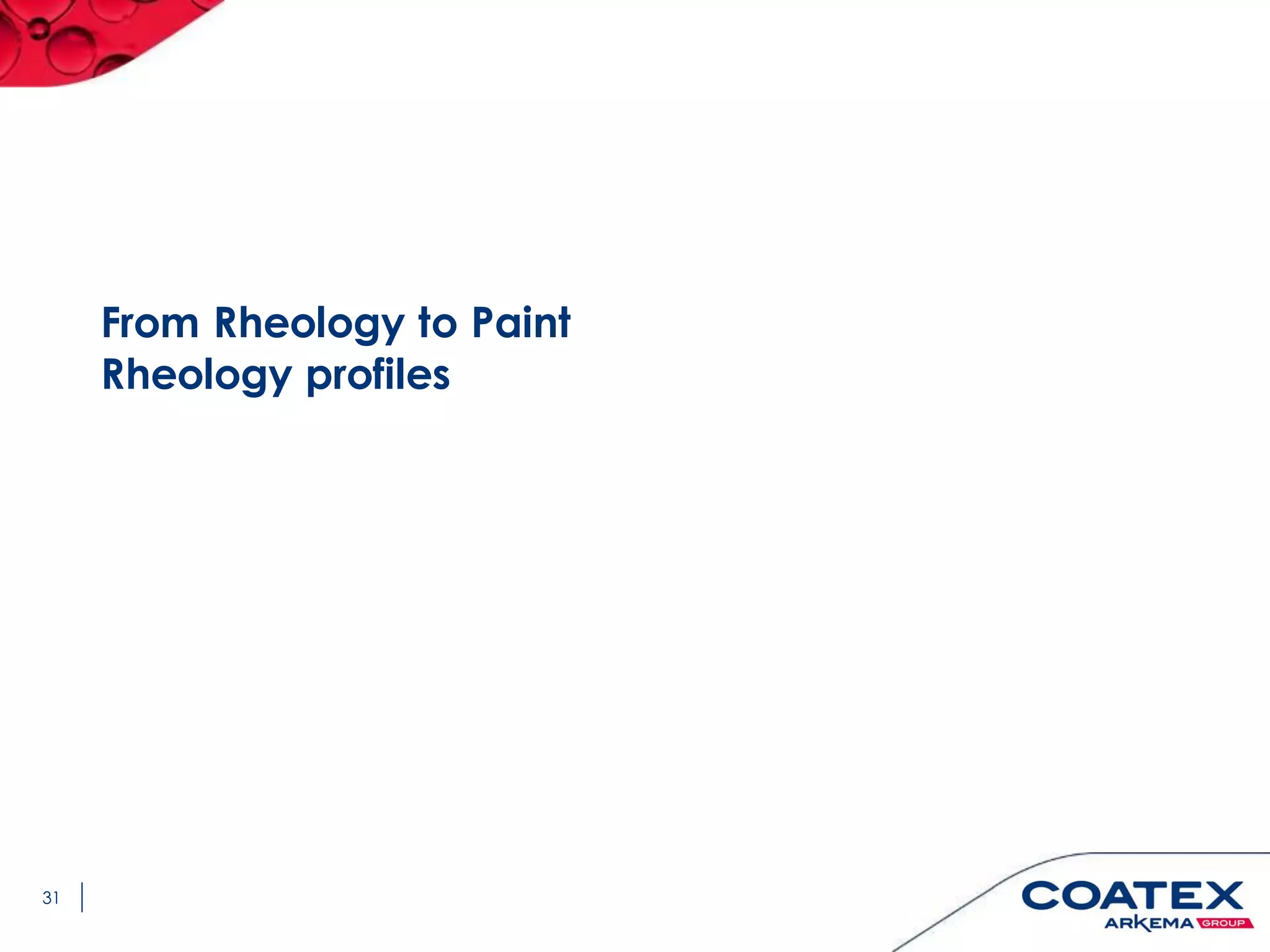 From Rheology to Paint
Rheology profiles

31

COATEX
ARKEMA GROUP